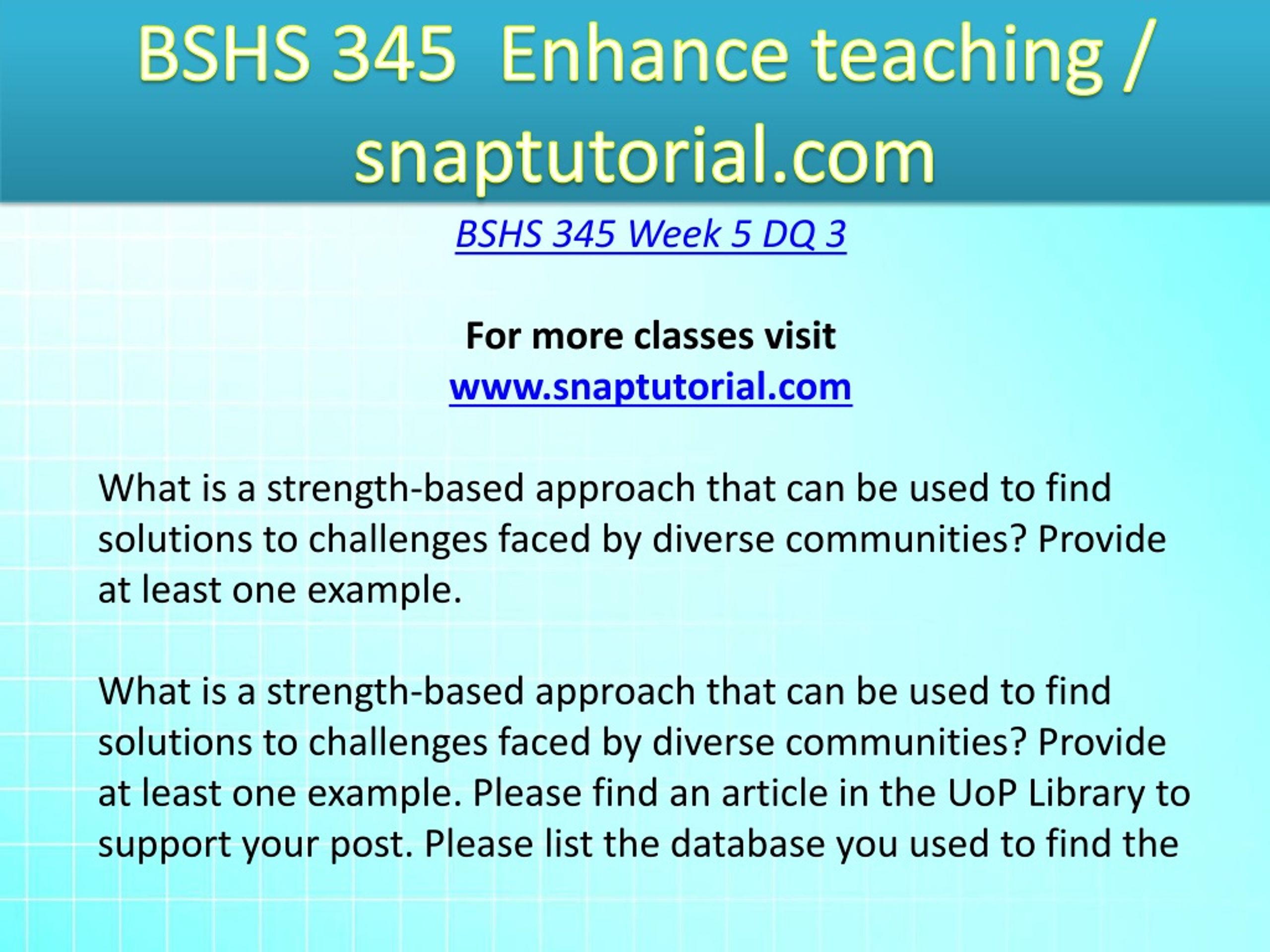 BSHS 345 Enhance teaching / snaptutorial.com

BSHS 345 Week 5 DQ 3

For more classes visit
www.snaptutorial.com

What is a strength-based approach that can be used to find solutions to challenges faced by diverse communities? Provide at least one example.

What is a strength-based approach that can be used to find solutions to challenges faced by diverse communities? Provide at least one example. Please find an article in the UoP Library to support your post. Please list the database you used to find the